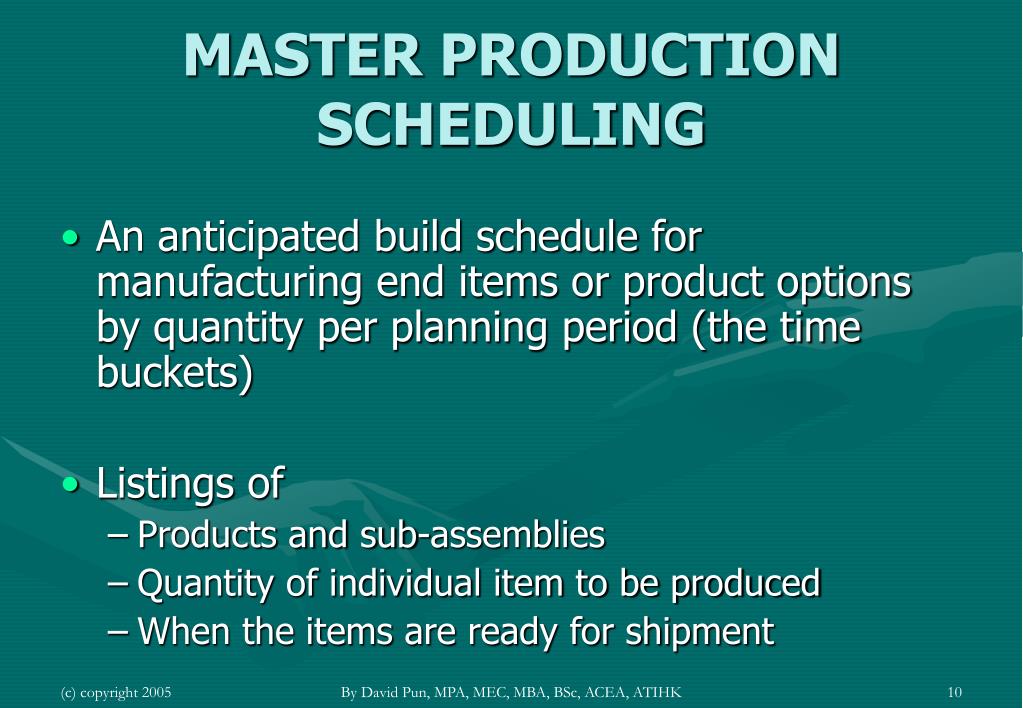 MASTER PRODUCTION SCHEDULING

• An anticipated build schedule for manufacturing end items or product options by quantity per planning period (the time buckets)

• Listings of
– Products and sub-assemblies
– Quantity of individual item to be produced
– When the items are ready for shipment

(c) copyright 2005
By David Pun, MPA, MEC, MBA, BSc, ACEA, ATIHK
10